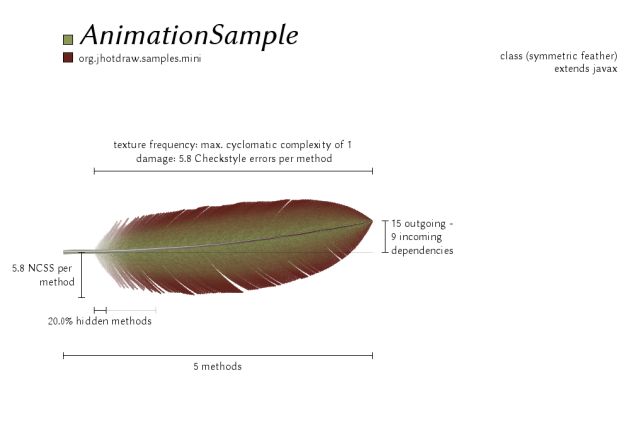 AnimationSample
org.jhotdraw.samples.mini

class (symmetric feather)
extends javax

texture frequency: max. cyclomatic complexity of 1
damage: 5.8 Checkstyle errors per method

15 outgoing -
9 incoming
dependencies

5.8 NCSS per method

20.0% hidden methods

5 methods